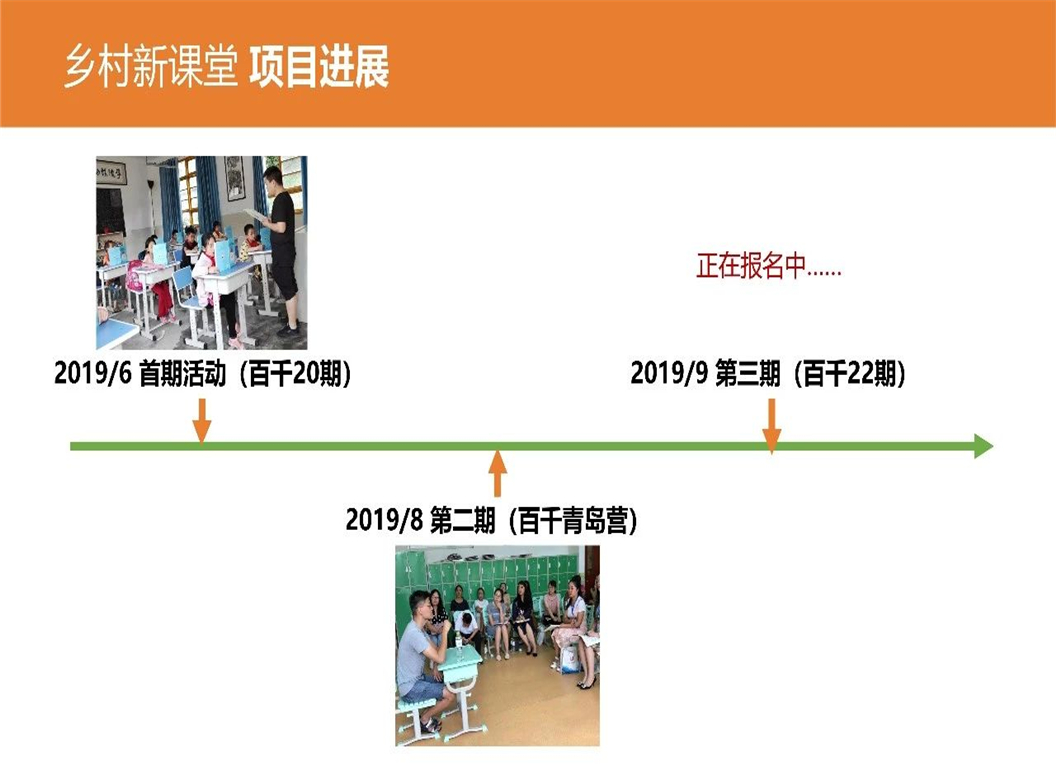 乡村新课堂 项目进展

正在报名中......

2019/6 首期活动（百千20期）

2019/9 第三期（百千22期）

2019/8 第二期（百千青岛营）